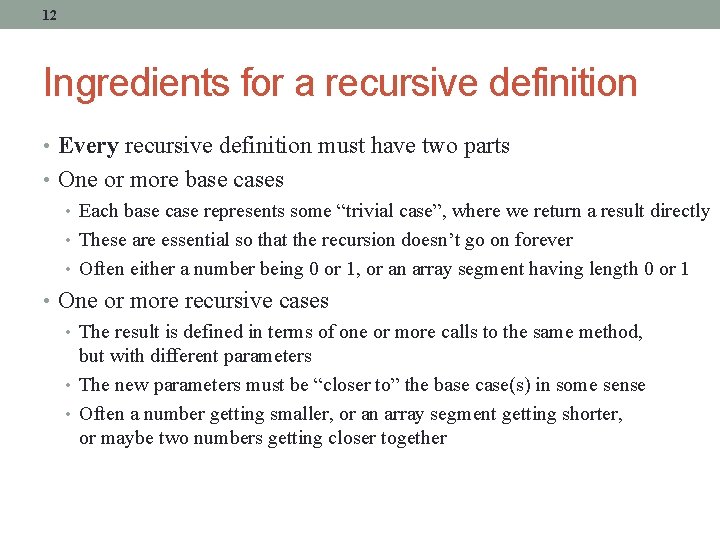 12

Ingredients for a recursive definition

• Every recursive definition must have two parts
• One or more base cases
  • Each base case represents some “trivial case”, where we return a result directly
  • These are essential so that the recursion doesn’t go on forever
  • Often either a number being 0 or 1, or an array segment having length 0 or 1
• One or more recursive cases
  • The result is defined in terms of one or more calls to the same method, but with different parameters
  • The new parameters must be “closer to” the base case(s) in some sense
  • Often a number getting smaller, or an array segment getting shorter, or maybe two numbers getting closer together